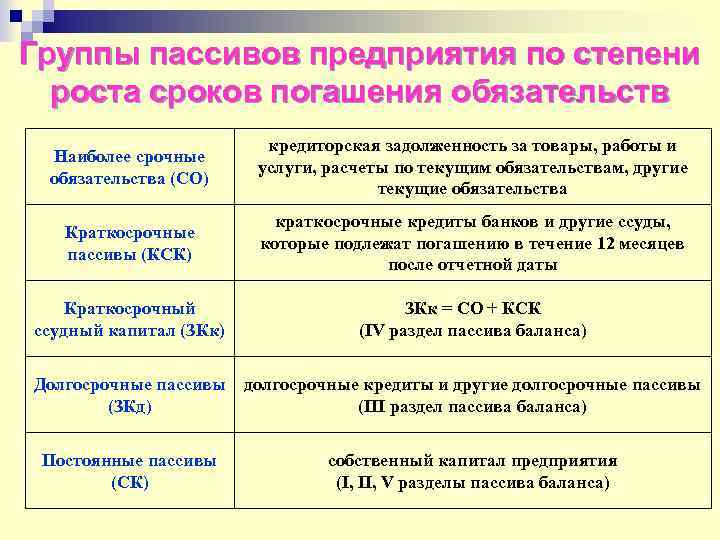 Группы пассивов предприятия по степени роста сроков погашения обязательств

| | |
|---|---|
| Наиболее срочные обязательства (СО) | кредиторская задолженность за товары, работы и услуги, расчеты по текущим обязательствам, другие текущие обязательства |
| Краткосрочные пассивы (КСК) | краткосрочные кредиты банков и другие ссуды, которые подлежат погашению в течение 12 месяцев после отчетной даты |
| Краткосрочный ссудный капитал (ЗКк) | ЗКк = СО + КСК (IV раздел пассива баланса) |
| Долгосрочные пассивы (ЗКд) | долгосрочные кредиты и другие долгосрочные пассивы (III раздел пассива баланса) |
| Постоянные пассивы (СК) | собственный капитал предприятия (I, II, V разделы пассива баланса) |